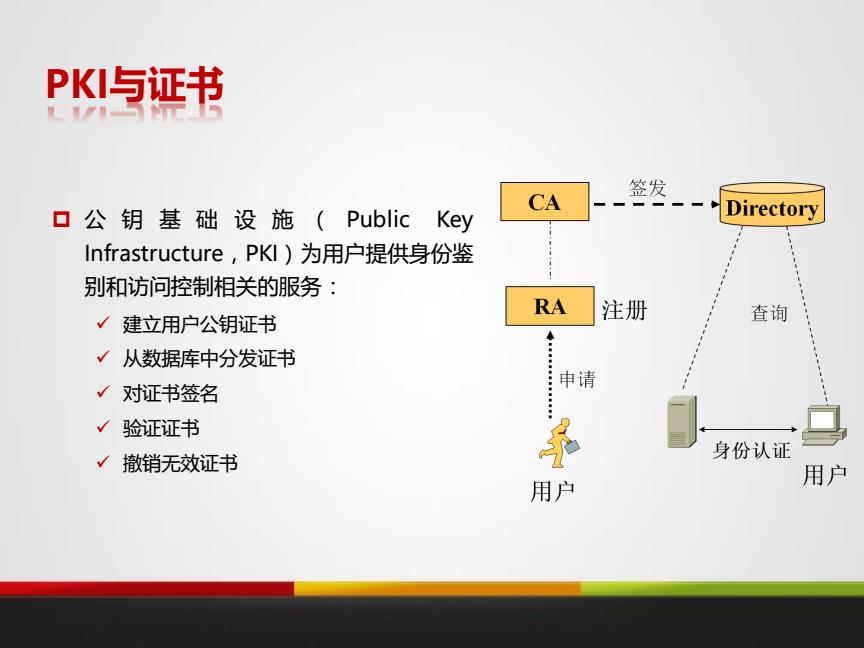 PKI与证书

公钥基础设施（Public Key Infrastructure，PKI）为用户提供身份鉴别和访问控制相关的服务：

✓ 建立用户公钥证书
✓ 从数据库中分发证书
✓ 对证书签名
✓ 验证证书
✓ 撤销无效证书

CA
签发
Directory
RA
注册
查询
申请
身份认证
用户
用户